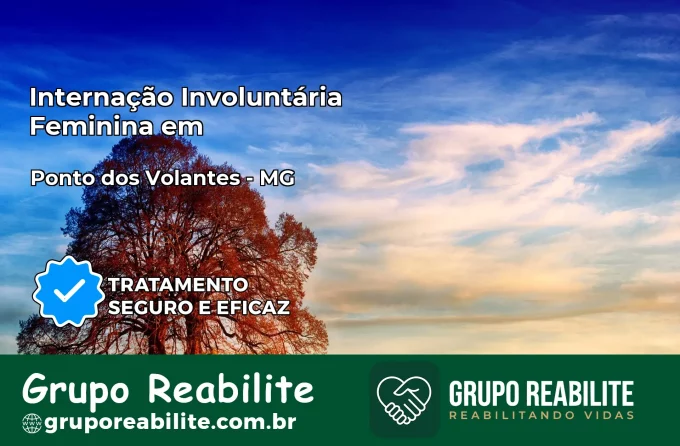 Internação Involuntária Feminina em

Ponto dos Volantes - MG

TRATAMENTO SEGURO E EFICAZ

Grupo Reabilite
gruporeabilite.com.br

GRUPO REABILITE
REABILITANDO VIDAS